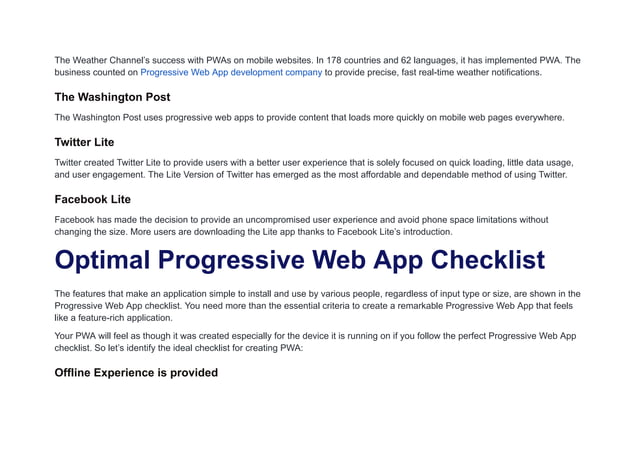 The Weather Channel's success with PWAs on mobile websites. In 178 countries and 62 languages, it has implemented PWA. The business counted on Progressive Web App development company to provide precise, fast real-time weather notifications.

The Washington Post

The Washington Post uses progressive web apps to provide content that loads more quickly on mobile web pages everywhere.

Twitter Lite

Twitter created Twitter Lite to provide users with a better user experience that is solely focused on quick loading, little data usage, and user engagement. The Lite Version of Twitter has emerged as the most affordable and dependable method of using Twitter.

Facebook Lite

Facebook has made the decision to provide an uncompromised user experience and avoid phone space limitations without changing the size. More users are downloading the Lite app thanks to Facebook Lite's introduction.

Optimal Progressive Web App Checklist

The features that make an application simple to install and use by various people, regardless of input type or size, are shown in the Progressive Web App checklist. You need more than the essential criteria to create a remarkable Progressive Web App that feels like a feature-rich application.

Your PWA will feel as though it was created especially for the device it is running on if you follow the perfect Progressive Web App checklist. So let's identify the ideal checklist for creating PWA:

Offline Experience is provided